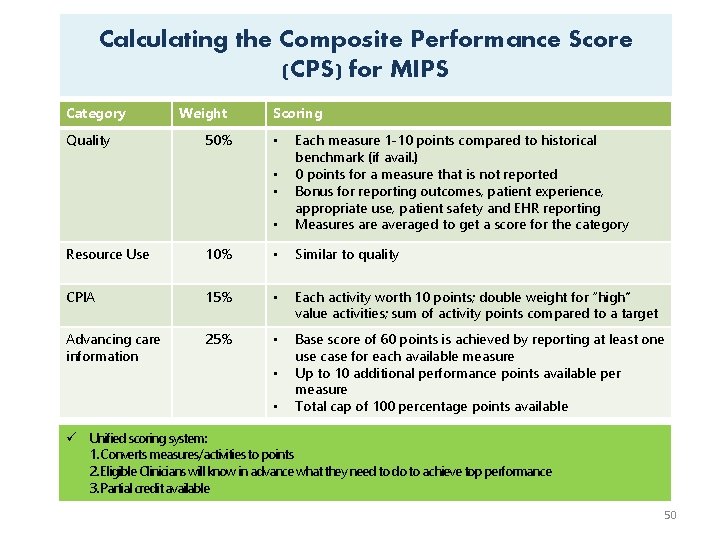 Calculating the Composite Performance Score (CPS) for MIPS

| Category | Weight | Scoring |
|---|---|---|
| Quality | 50% | ▪ Each measure 1-10 points compared to historical benchmark (if avail.) ▪ 0 points for a measure that is not reported ▪ Bonus for reporting outcomes, patient experience, appropriate use, patient safety and EHR reporting ▪ Measures are averaged to get a score for the category |
| Resource Use | 10% | ▪ Similar to quality |
| CPIA | 15% | ▪ Each activity worth 10 points; double weight for "high" value activities; sum of activity points compared to a target |
| Advancing care information | 25% | ▪ Base score of 60 points is achieved by reporting at least one use case for each available measure ▪ Up to 10 additional performance points available per measure ▪ Total cap of 100 percentage points available |

✓ Unified scoring system:
1. Converts measures/activities to points
2. Eligible Clinicians will know in advance what they need to do to achieve top performance
3. Partial credit available

50